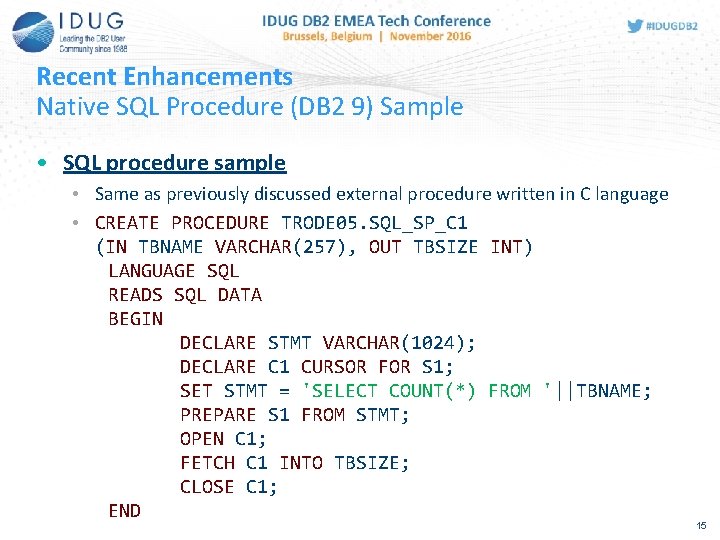 IDUG
Leading the DB2 User Community since 1988

IDUG DB2 EMEA Tech Conference
Brussels, Belgium | November 2016

#IDUGDB2

Recent Enhancements
Native SQL Procedure (DB2 9) Sample

• SQL procedure sample
• Same as previously discussed external procedure written in C language
• CREATE PROCEDURE TRODE05.SQL_SP_C1
(IN TBNAME VARCHAR(257), OUT TBSIZE INT)
LANGUAGE SQL
READS SQL DATA
BEGIN
DECLARE STMT VARCHAR(1024);
DECLARE C1 CURSOR FOR S1;
SET STMT = 'SELECT COUNT(*) FROM '||TBNAME;
PREPARE S1 FROM STMT;
OPEN C1;
FETCH C1 INTO TBSIZE;
CLOSE C1;
END

15